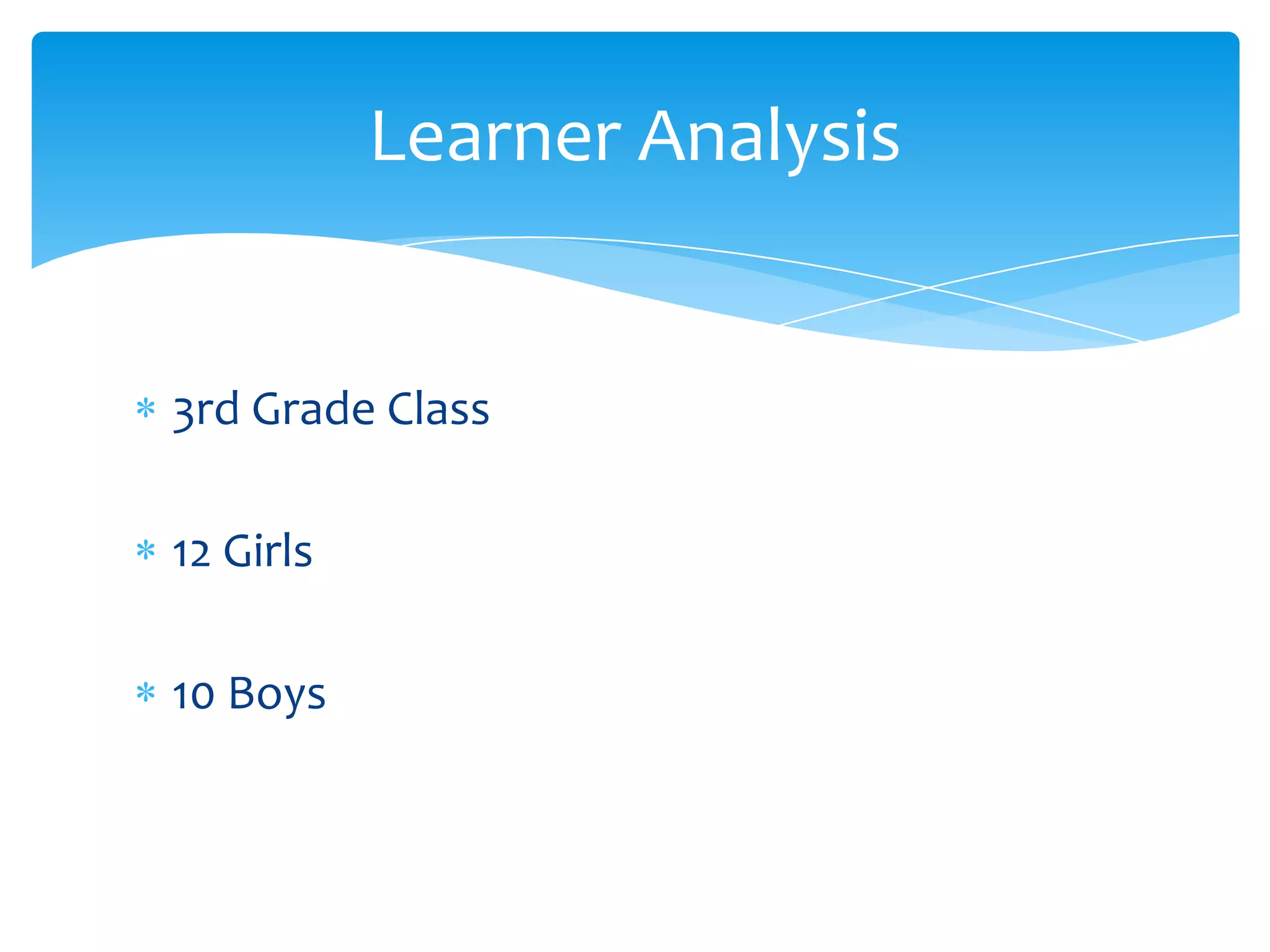 Learner Analysis

* 3rd Grade Class

* 12 Girls

* 10 Boys